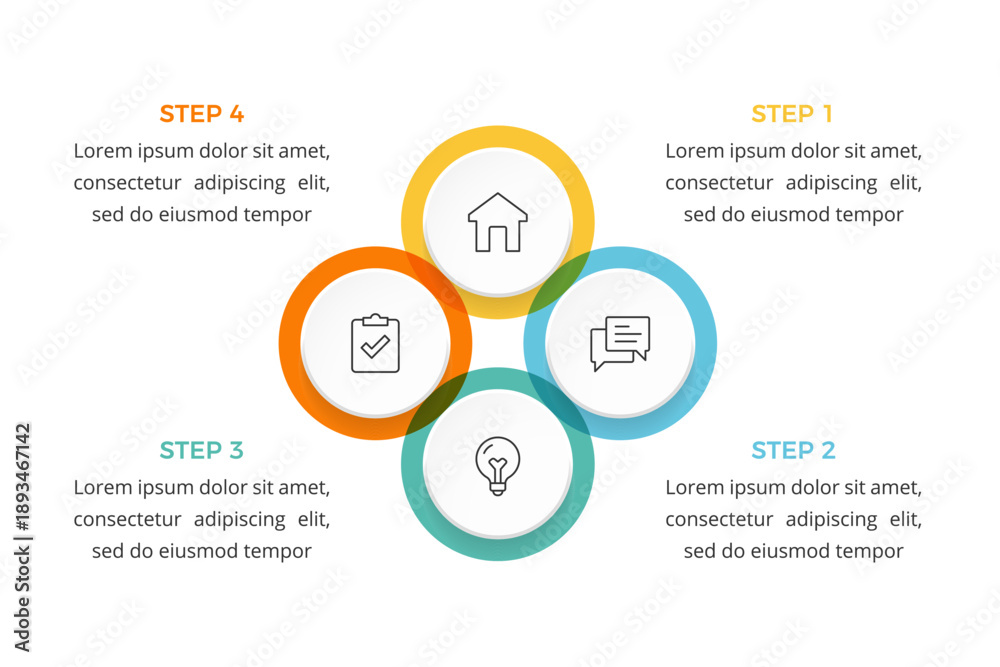 STEP 4
Lorem ipsum dolor sit amet, consectetur adipiscing elit, sed do eiusmod tempor

STEP 1
Lorem ipsum dolor sit amet, consectetur adipiscing elit, sed do eiusmod tempor

STEP 3
Lorem ipsum dolor sit amet, consectetur adipiscing elit, sed do eiusmod tempor

STEP 2
Lorem ipsum dolor sit amet, consectetur adipiscing elit, sed do eiusmod tempor

Adobe Stock | #1893467142